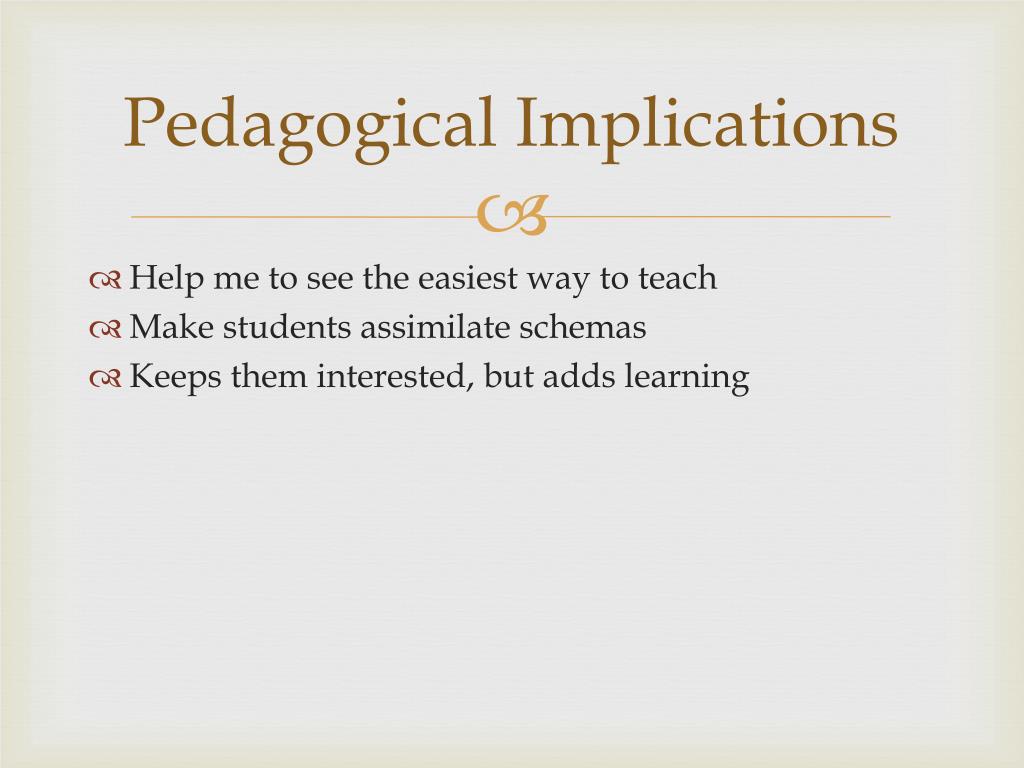 Pedagogical Implications

Help me to see the easiest way to teach
Make students assimilate schemas
Keeps them interested, but adds learning